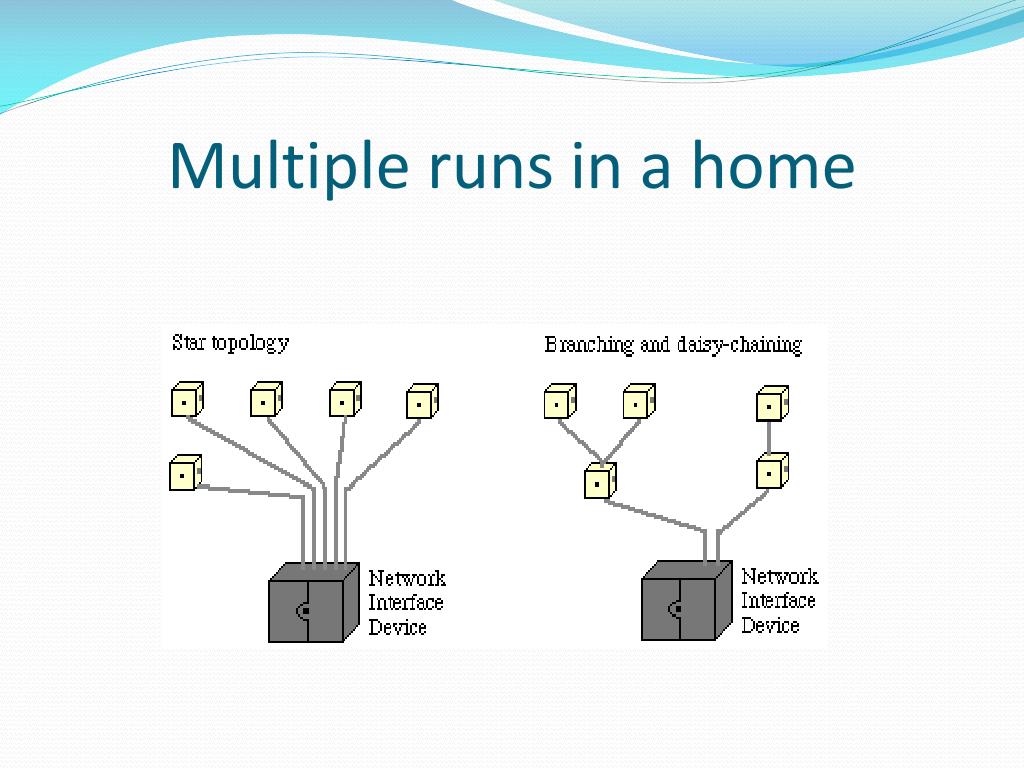 Multiple runs in a home

Star topology

Network Interface Device

Branching and daisy-chaining

Network Interface Device